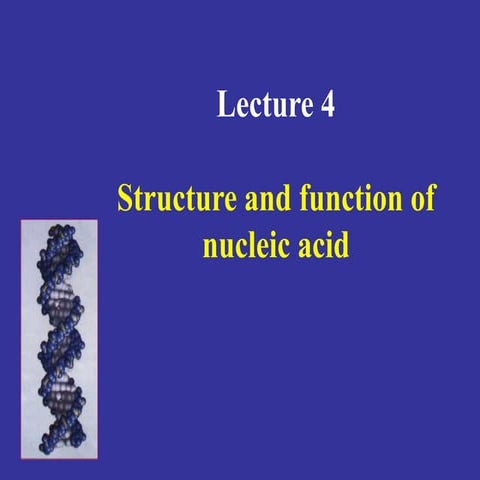 Lecture 4

Structure and function of nucleic acid